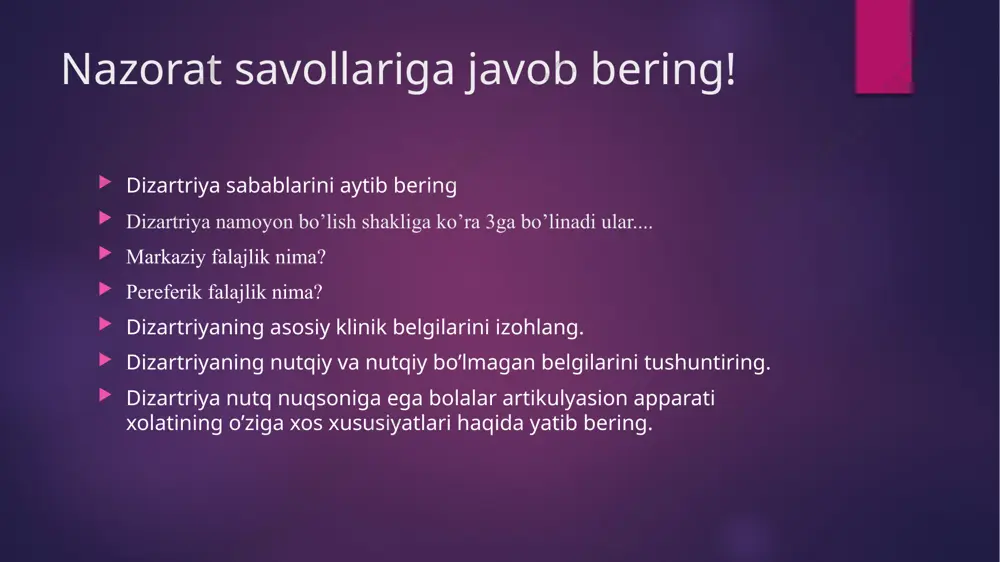 Nazorat savollariga javob bering!

Dizartriya sabablarini aytib bering

Dizartriya namoyon bo’lish shakliga ko’ra 3ga bo’linadi ular....

Markaziy falajlik nima?

Pereferik falajlik nima?

Dizartriyaning asosiy klinik belgilarini izohlang.

Dizartriyaning nutqiy va nutqiy bo’lmagan belgilarini tushuntiring.

Dizartriya nutq nuqsoniga ega bolalar artikulyasion apparati xolatining o’ziga xos xususiyatlari haqida yatib bering.